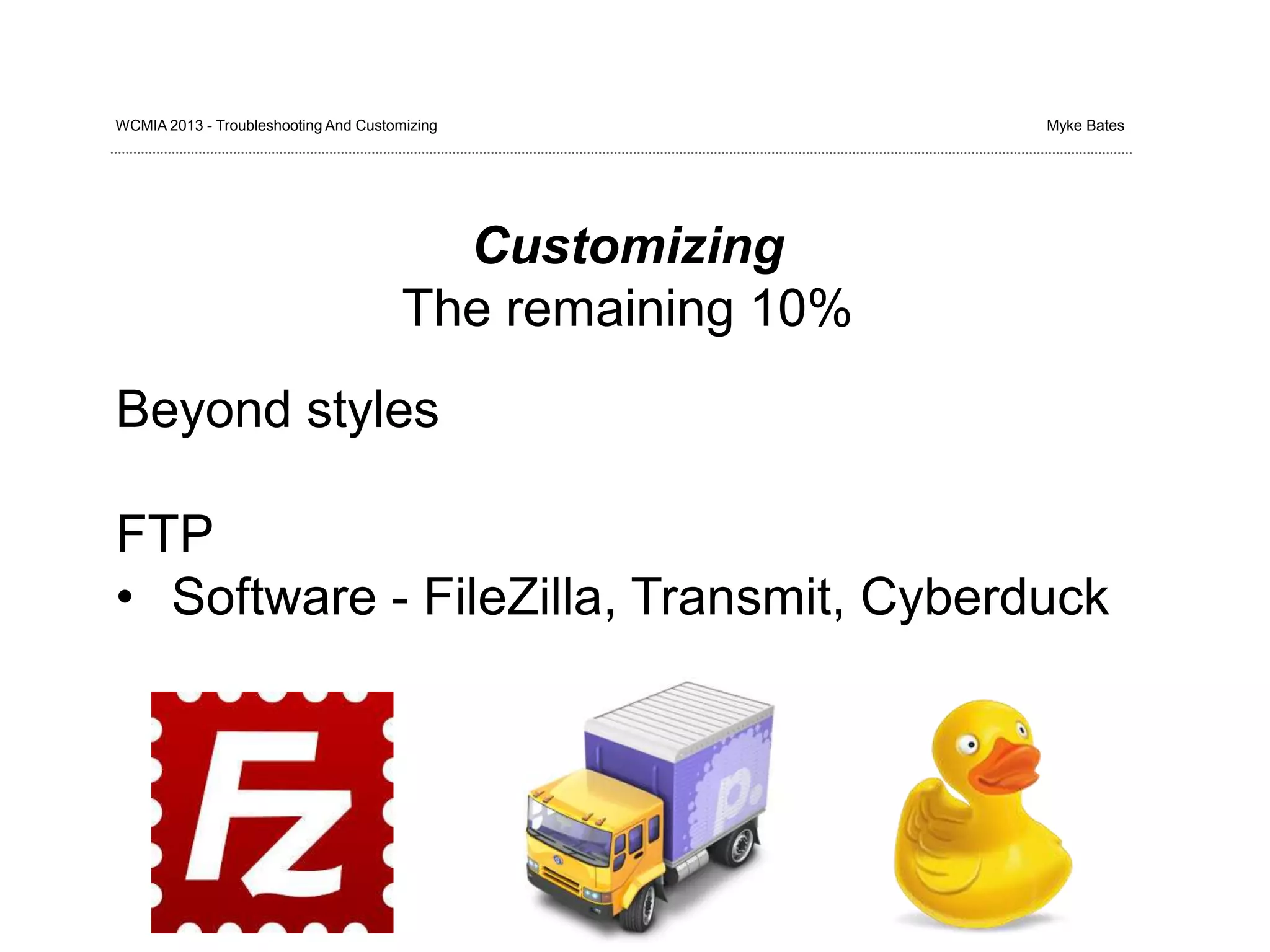 WCMIA 2013 - Troubleshooting And Customizing

Myke Bates

Customizing
The remaining 10%

Beyond styles

FTP
• Software - FileZilla, Transmit, Cyberduck

Fz

p.